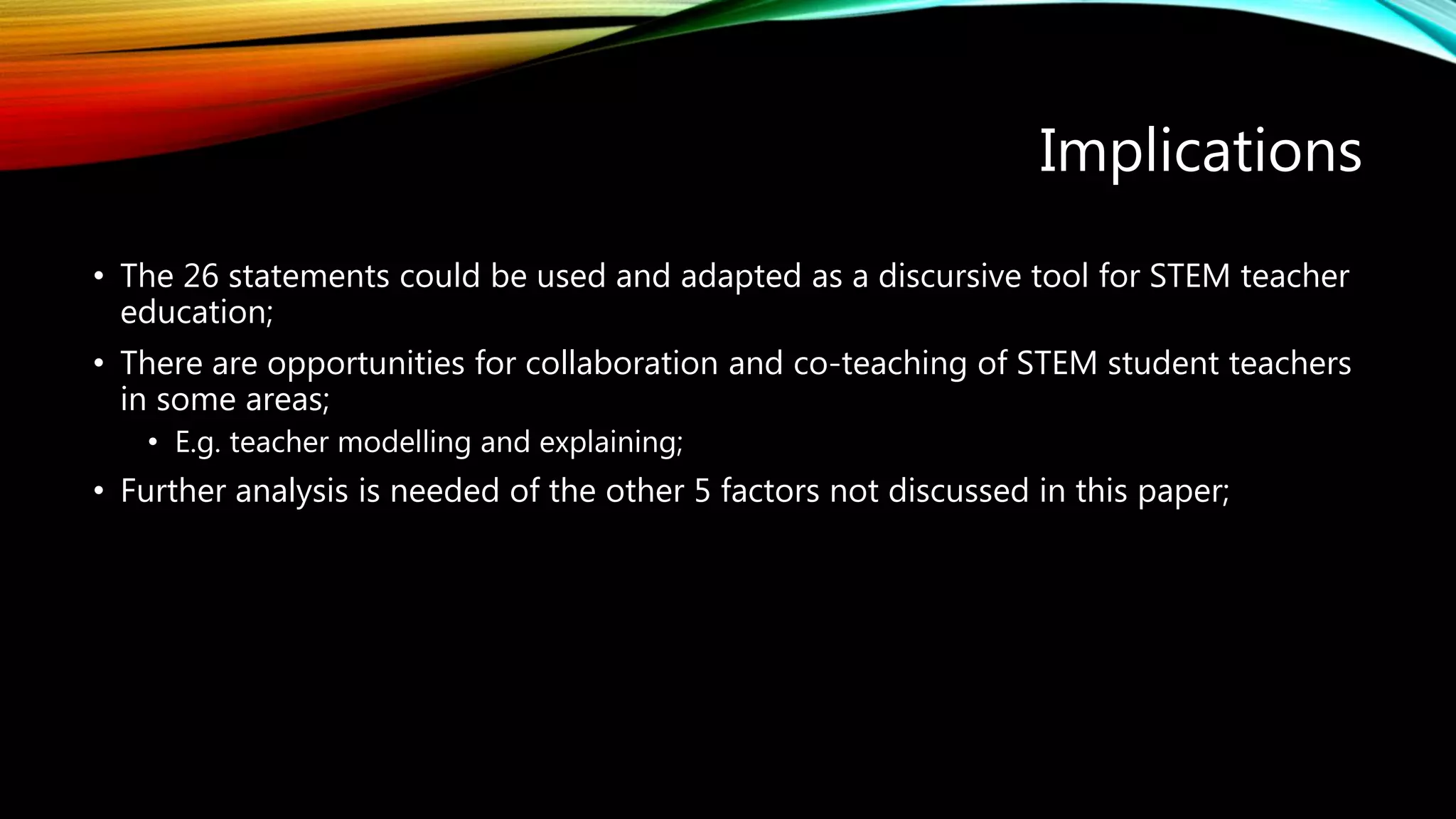 Implications

• The 26 statements could be used and adapted as a discursive tool for STEM teacher education;

• There are opportunities for collaboration and co-teaching of STEM student teachers in some areas;

• E.g. teacher modelling and explaining;

• Further analysis is needed of the other 5 factors not discussed in this paper;